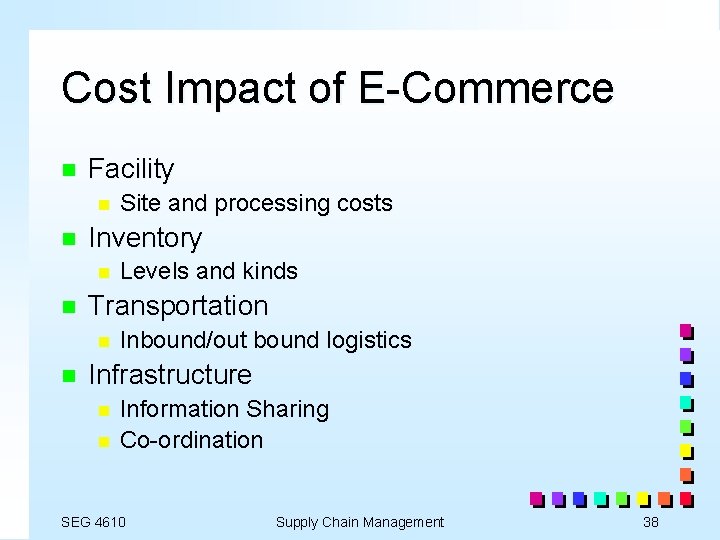 Cost Impact of E-Commerce

- Facility
  - Site and processing costs
- Inventory
  - Levels and kinds
- Transportation
  - Inbound/out bound logistics
- Infrastructure
  - Information Sharing
  - Co-ordination

SEG 4610 Supply Chain Management 38